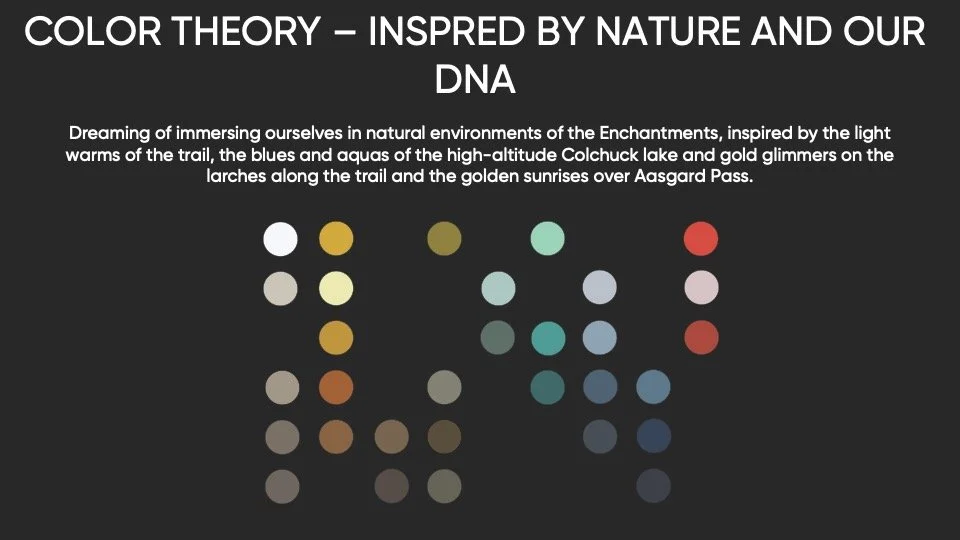 COLOR THEORY – INSPRED BY NATURE AND OUR DNA

Dreaming of immersing ourselves in natural environments of the Enchantments, inspired by the light warms of the trail, the blues and aquas of the high-altitude Colchuck lake and gold glimmers on the larches along the trail and the golden sunrises over Aasgard Pass.